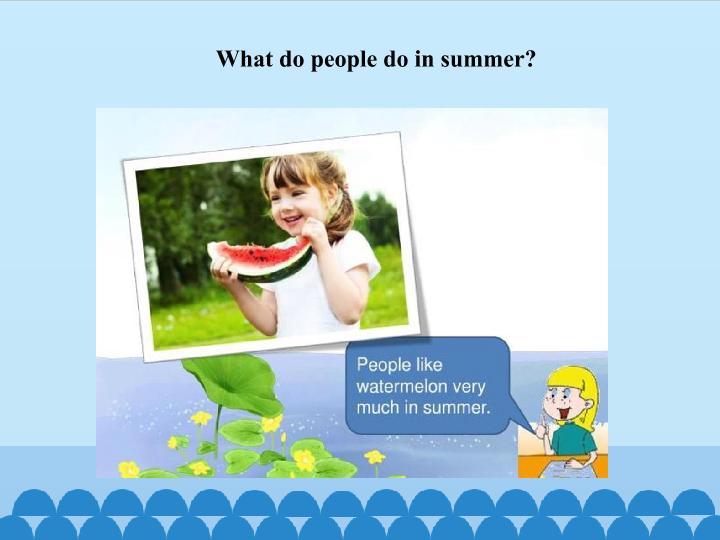 What do people do in summer?

People like watermelon very much in summer.